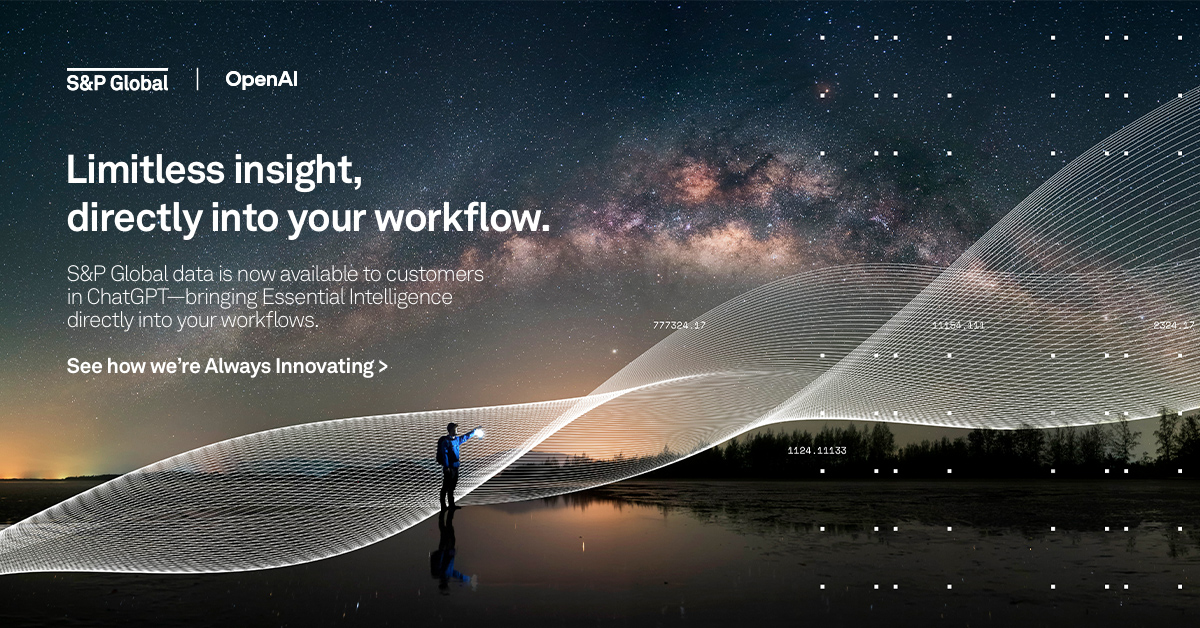 S&P Global | OpenAI

Limitless insight, directly into your workflow.

S&P Global data is now available to customers in ChatGPT—bringing Essential Intelligence directly into your workflows.

See how we're Always Innovating >

777324.17

11154.111

2324.17

1124.11133